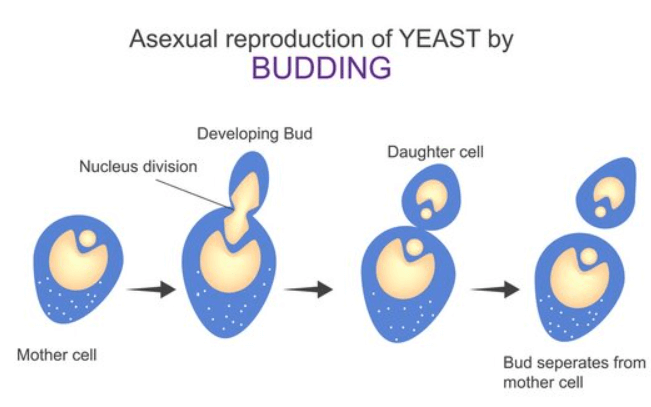 Asexual reproduction of YEAST by
BUDDING

Developing Bud

Nucleus division

Daughter cell

Mother cell

Bud seperates from mother cell